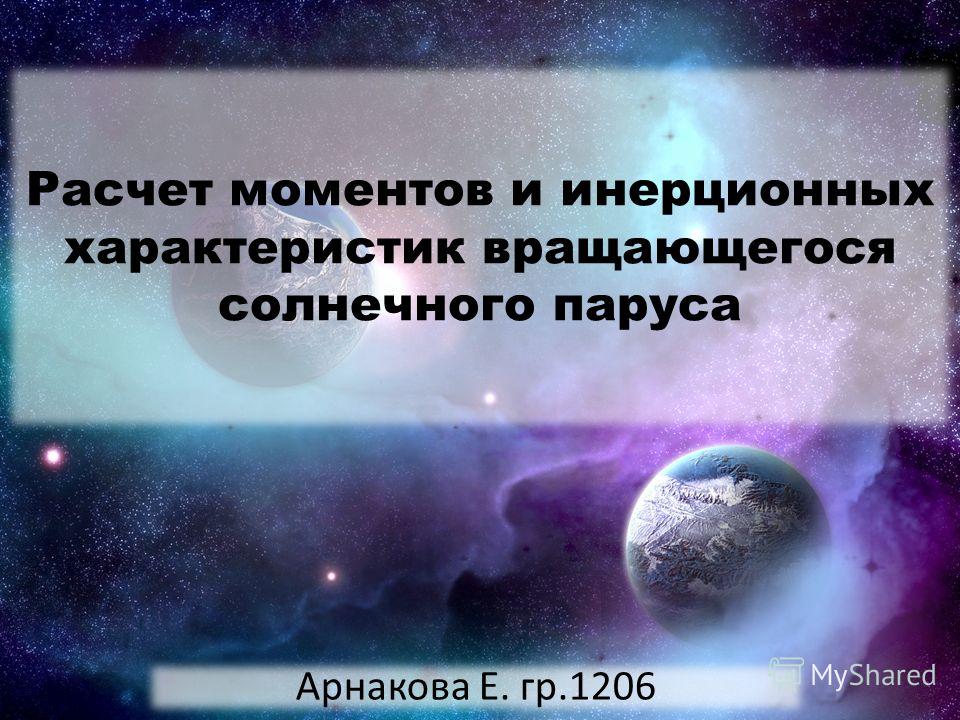 Расчет моментов и инерционных характеристик вращающегося солнечного паруса

Арнакова Е. гр.1206

MyShared